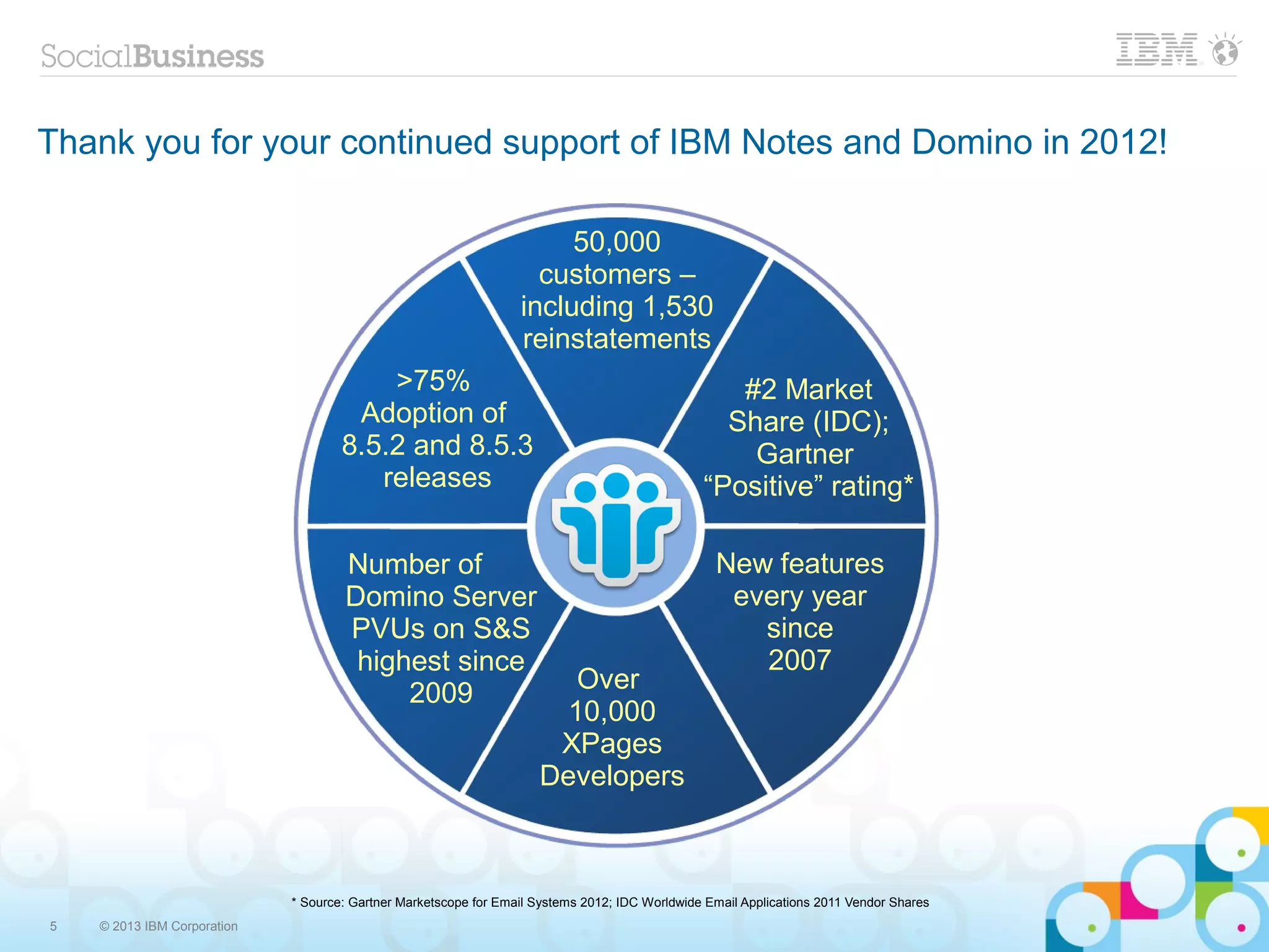 SocialBusiness

IBM

Thank you for your continued support of IBM Notes and Domino in 2012!

50,000 customers – including 1,530 reinstatements

#2 Market Share (IDC); Gartner “Positive” rating*

New features every year since 2007

Over 10,000 XPages Developers

Number of Domino Server PVUs on S&S highest since 2009

>75% Adoption of 8.5.2 and 8.5.3 releases

* Source: Gartner Marketscope for Email Systems 2012; IDC Worldwide Email Applications 2011 Vendor Shares

5 © 2013 IBM Corporation